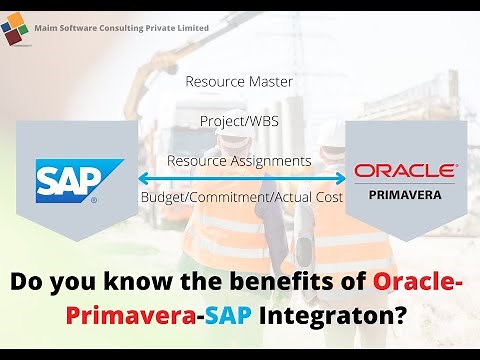 Maim Software Consulting Private Limited

Resource Master

Project/WBS

Resource Assignments

Budget/Commitment/Actual Cost

SAP®

ORACLE®
PRIMAVERA

Do you know the benefits of Oracle-Primavera-SAP Integraton?